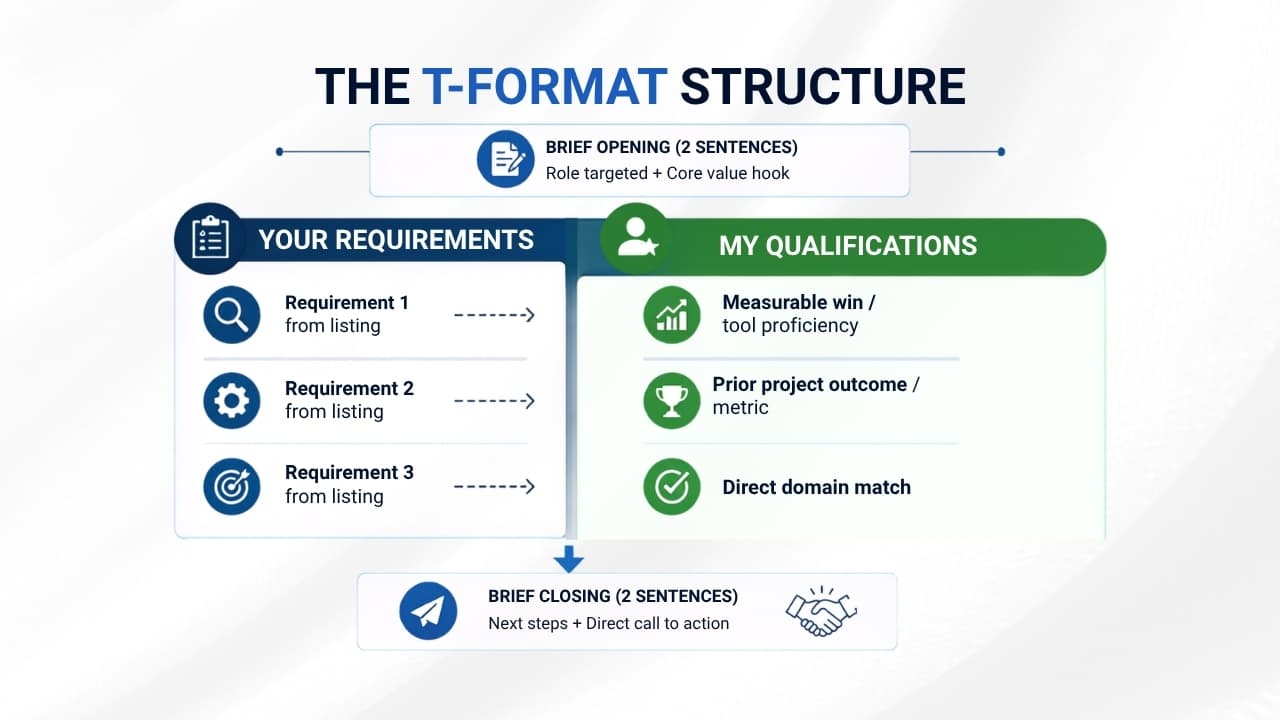 THE T-FORMAT STRUCTURE

BRIEF OPENING (2 SENTENCES)
Role targeted + Core value hook

YOUR REQUIREMENTS

Requirement 1 from listing

Requirement 2 from listing

Requirement 3 from listing

MY QUALIFICATIONS

Measurable win / tool proficiency

Prior project outcome / metric

Direct domain match

BRIEF CLOSING (2 SENTENCES)
Next steps + Direct call to action